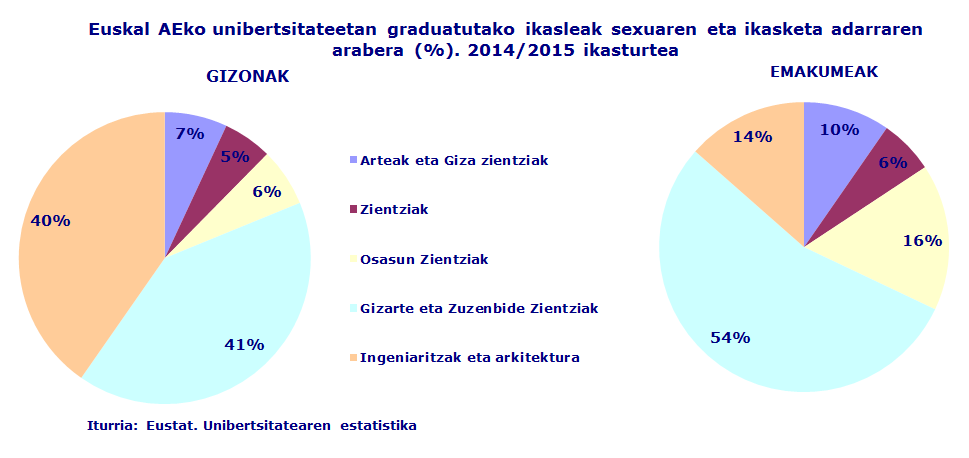 Euskal AEko unibertsitateetan graduatutako ikasleak sexuaren eta ikasketa adarraren arabera (%). 2014/2015 ikasturtea

GIZONAK

7%
5%
6%
41%
40%

Arteak eta Giza zientziak
Zientziak
Osasun Zientziak
Gizarte eta Zuzenbide Zientziak
Ingeniaritzak eta arkitektura

EMAKUMEAK

10%
6%
16%
54%
14%

Iturria: Eustat. Unibertsitatearen estatistika